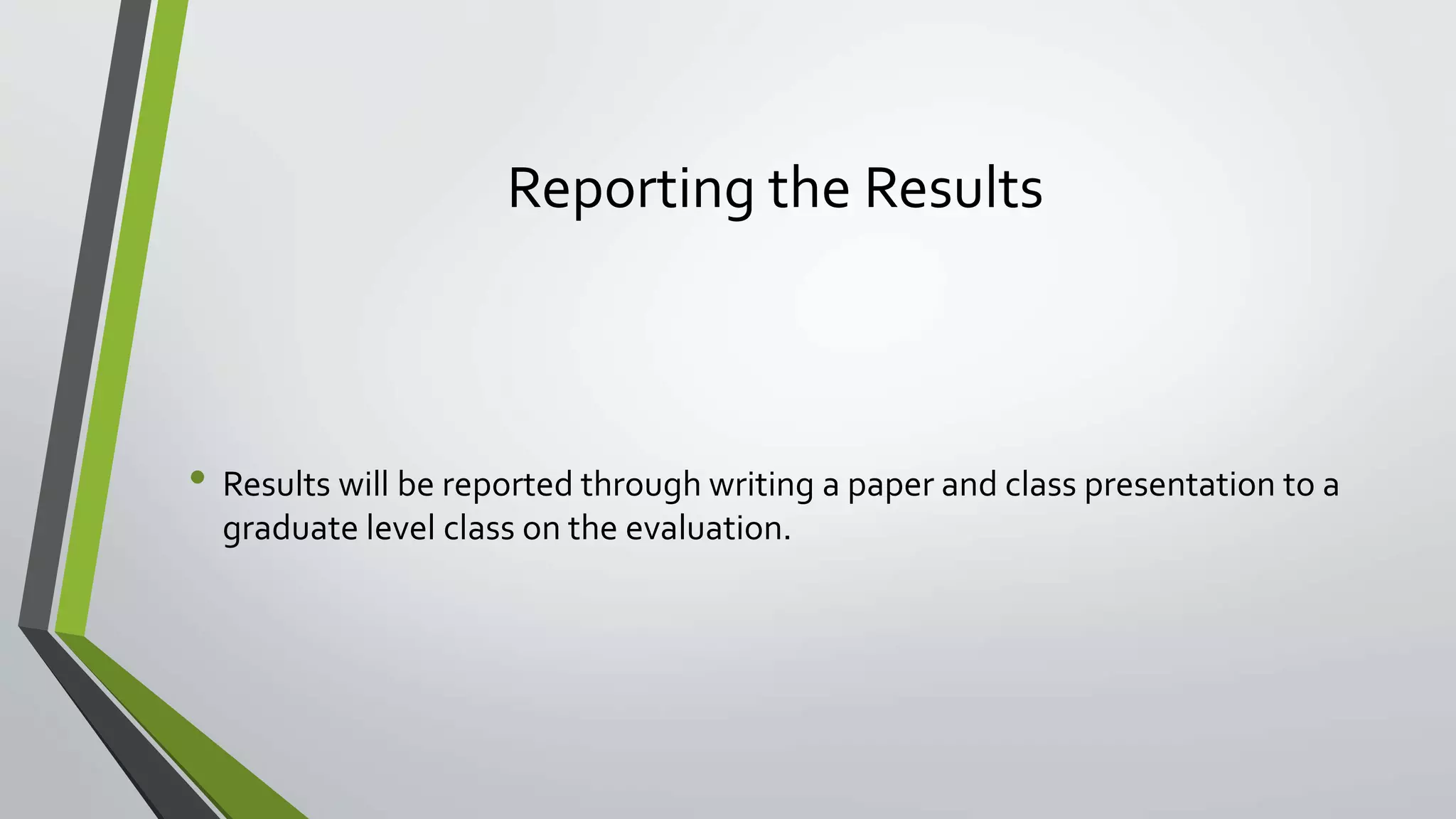 Reporting the Results

• Results will be reported through writing a paper and class presentation to a graduate level class on the evaluation.